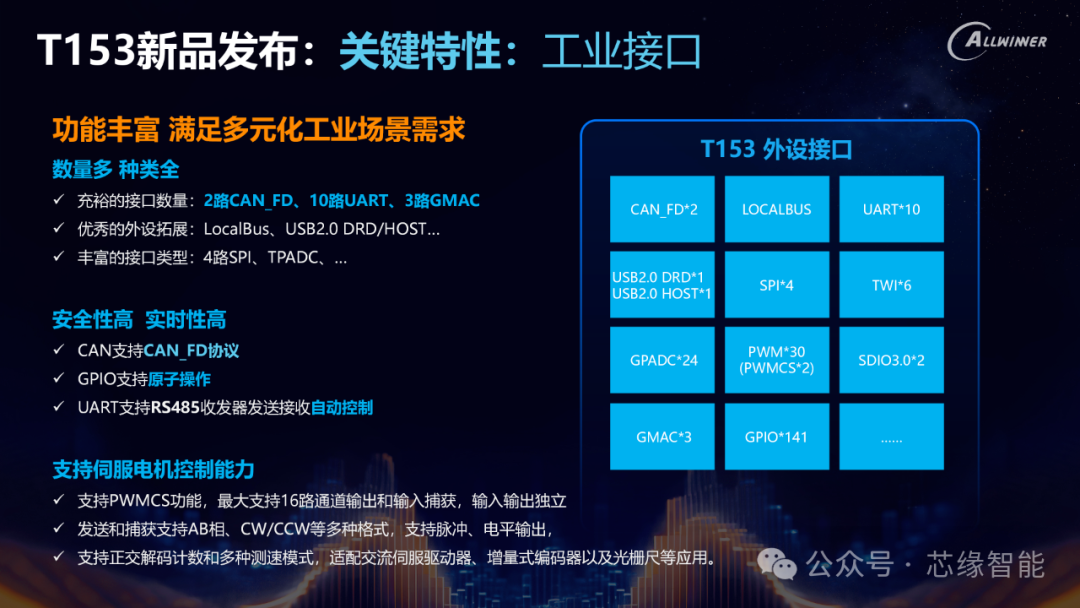 T153新品发布：关键特性：工业接口

ALLWINNER

功能丰富 满足多元化工业场景需求

数量多 种类全

✓ 充裕的接口数量：2路CAN_FD、10路UART、3路GMAC
✓ 优秀的外设拓展：LocalBus、USB2.0 DRD/HOST…
✓ 丰富的接口类型：4路SPI、TPADC、…

安全性高 实时性高

✓ CAN支持CAN_FD协议
✓ GPIO支持原子操作
✓ UART支持RS485收发器发送接收自动控制

支持伺服电机控制能力

✓ 支持PWMCS功能，最大支持16路通道输出和输入捕获，输入输出独立
✓ 发送和捕获支持AB相、CW/CCW等多种格式，支持脉冲、电平输出，
✓ 支持正交解码计数和多种测速模式，适配交流伺服驱动器、增量式编码器以及光栅尺等应用。

T153 外设接口

| CAN_FD*2 | LOCALBUS | UART*10 |
|---|---|---|
| USB2.0 DRD*1 USB2.0 HOST*1 | SPI*4 | TWI*6 |
| GPADC*24 | PWM*30 (PWMCS*2) | SDIO3.0*2 |
| GMAC*3 | GPIO*141 | …… |

公众号 · 芯缘智能